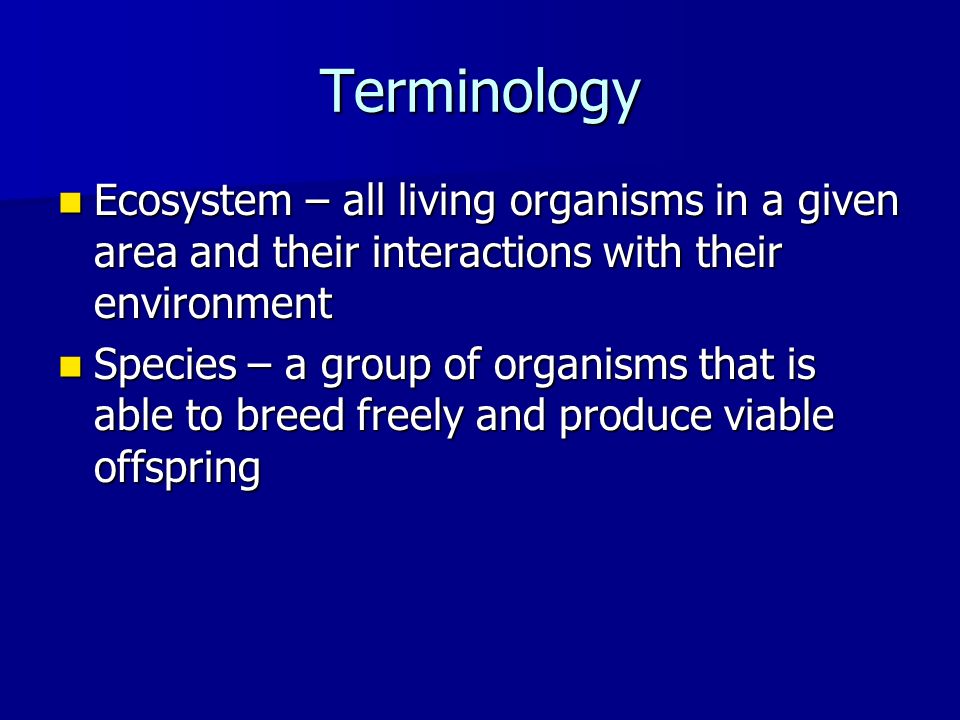 Terminology

Ecosystem – all living organisms in a given area and their interactions with their environment

Species – a group of organisms that is able to breed freely and produce viable offspring